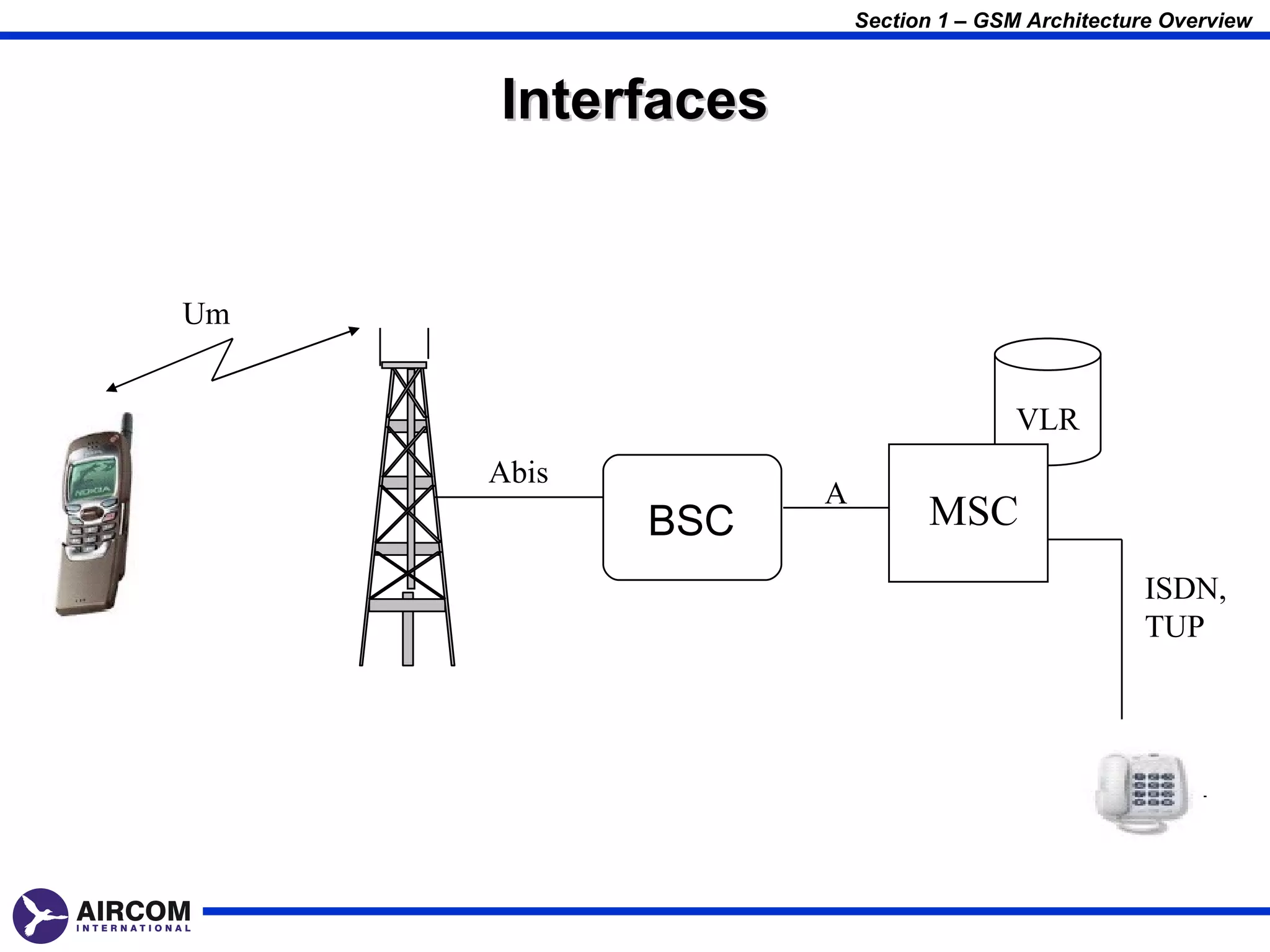 Section 1 – GSM Architecture Overview

Interfaces

Um

NOKIA

Abis

BSC

A

VLR

MSC

ISDN, TUP

AIRCOM INTERNATIONAL